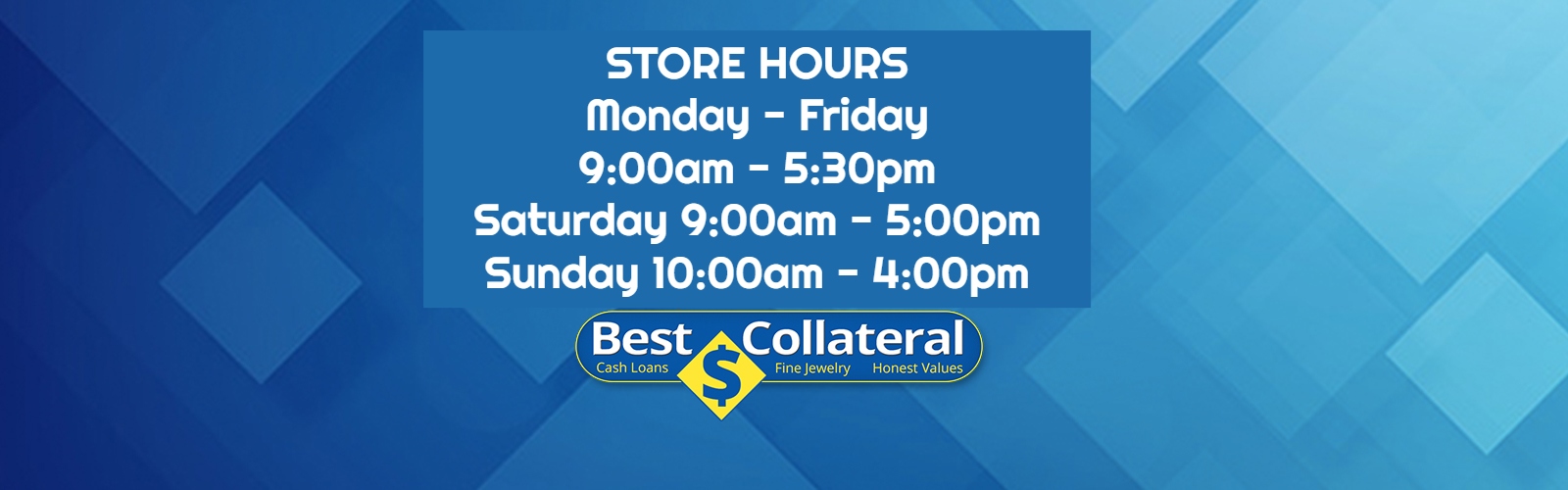 STORE HOURS
Monday - Friday
9:00am - 5:30pm
Saturday 9:00am - 5:00pm
Sunday 10:00am - 4:00pm

Best $ Collateral
Cash Loans Fine Jewelry Honest Values